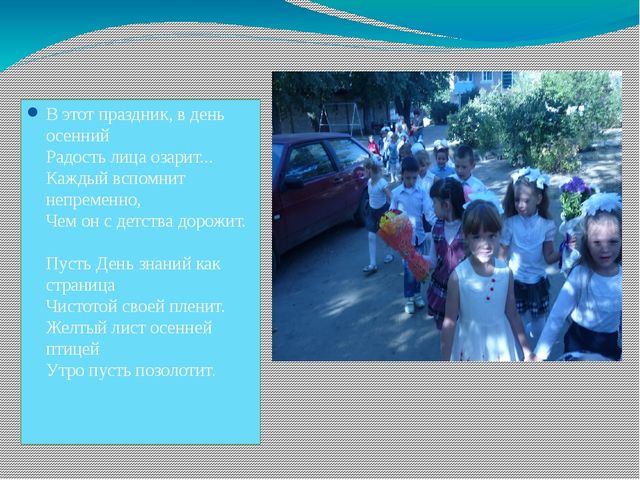 В этот праздник, в день осенний
Радость лица озарит...
Каждый вспомнит непременно,
Чем он с детства дорожит.

Пусть День знаний как страница
Чистотой своей пленит.
Желтый лист осенней птицей
Утро пусть позолотит.